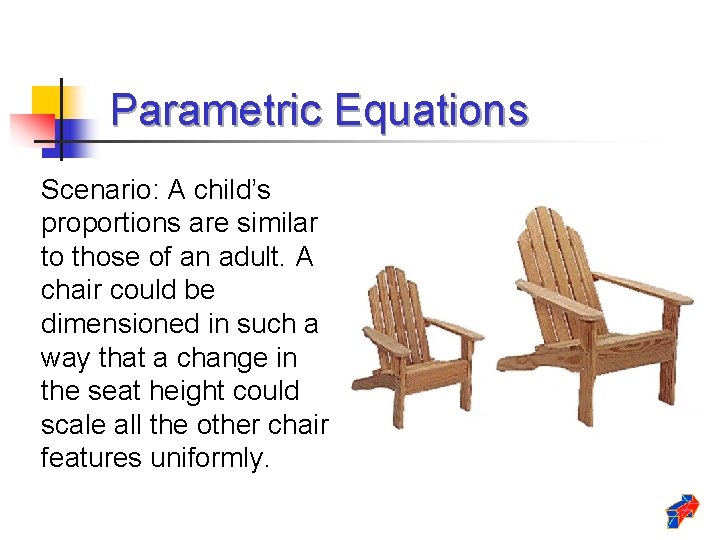 Parametric Equations

Scenario: A child's proportions are similar to those of an adult. A chair could be dimensioned in such a way that a change in the seat height could scale all the other chair features uniformly.